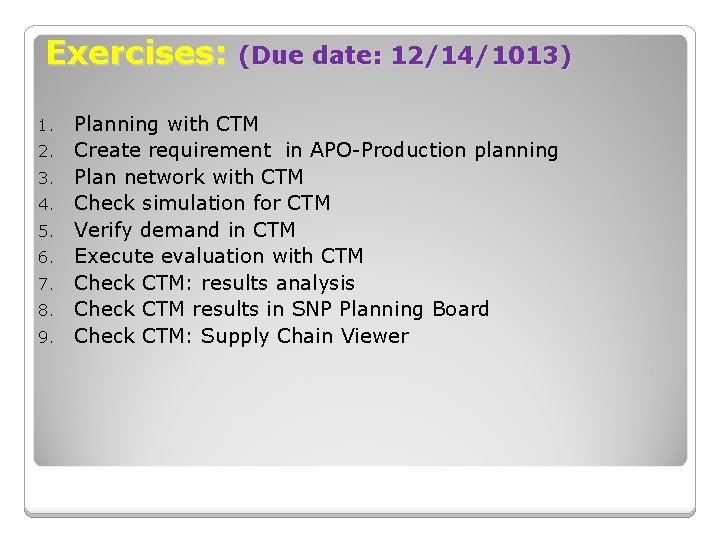 Exercises: (Due date: 12/14/1013)

1. Planning with CTM
2. Create requirement in APO-Production planning
3. Plan network with CTM
4. Check simulation for CTM
5. Verify demand in CTM
6. Execute evaluation with CTM
7. Check CTM: results analysis
8. Check CTM results in SNP Planning Board
9. Check CTM: Supply Chain Viewer